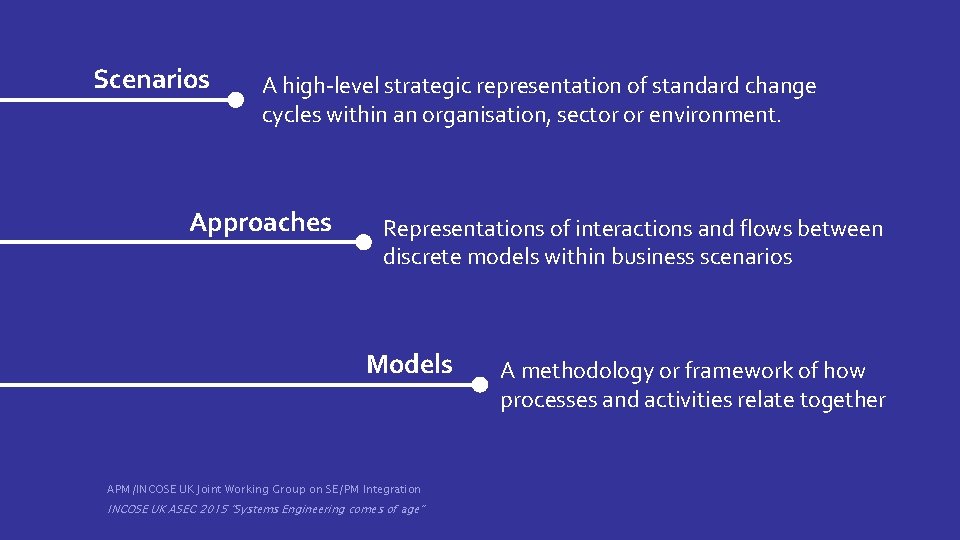 Scenarios

A high-level strategic representation of standard change cycles within an organisation, sector or environment.

Approaches

Representations of interactions and flows between discrete models within business scenarios

Models

A methodology or framework of how processes and activities relate together

APM/INCOSE UK Joint Working Group on SE/PM Integration

INCOSE UK ASEC 2015 "Systems Engineering comes of age"